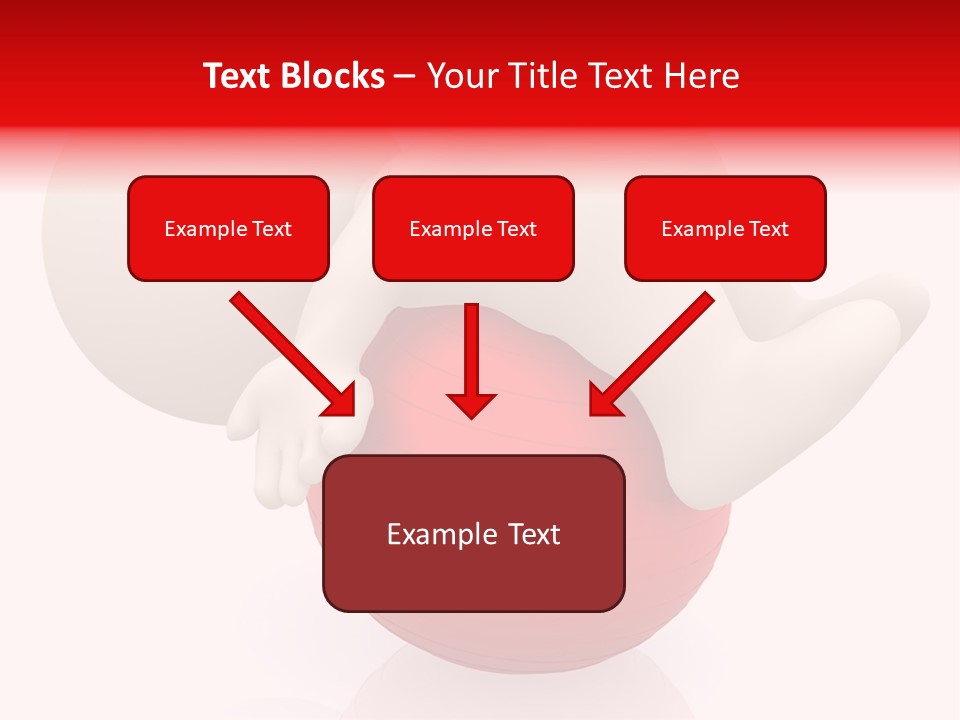 Text Blocks – Your Title Text Here

Example Text

Example Text

Example Text

Example Text